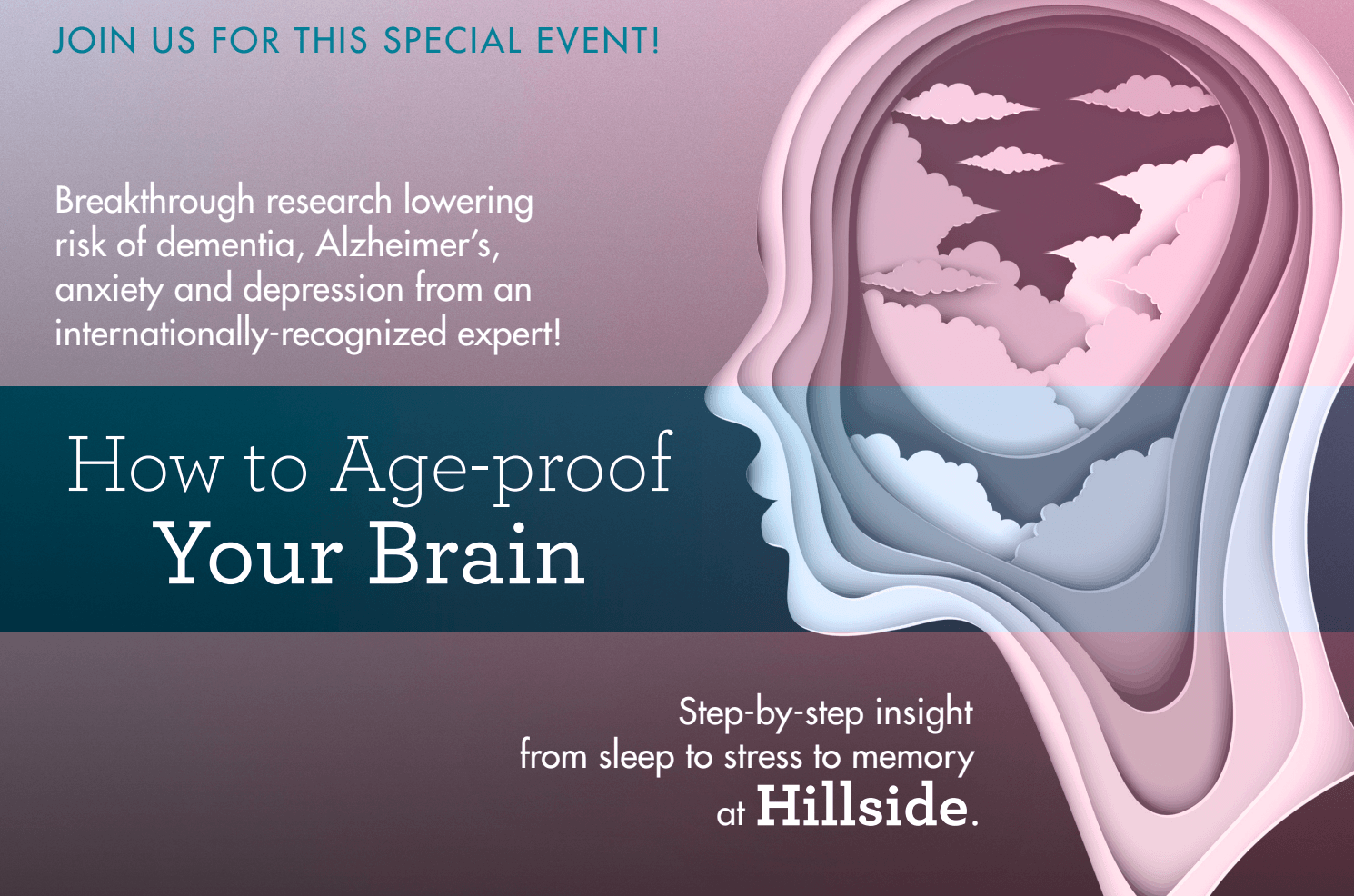 JOIN US FOR THIS SPECIAL EVENT!

Breakthrough research lowering risk of dementia, Alzheimer's, anxiety and depression from an internationally-recognized expert!

How to Age-proof
Your Brain

Step-by-step insight from sleep to stress to memory at Hillside.